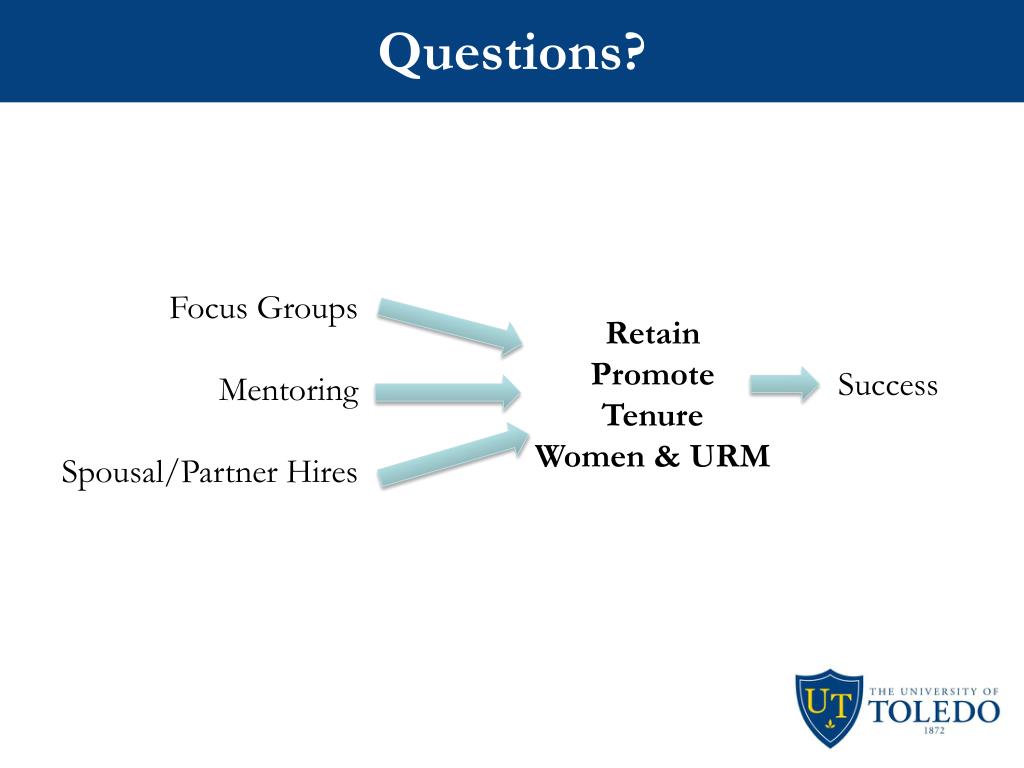 Questions?

Focus Groups

Mentoring

Spousal/Partner Hires

Retain
Promote
Tenure
Women & URM

Success

UT
THE UNIVERSITY OF
TOLEDO
1872